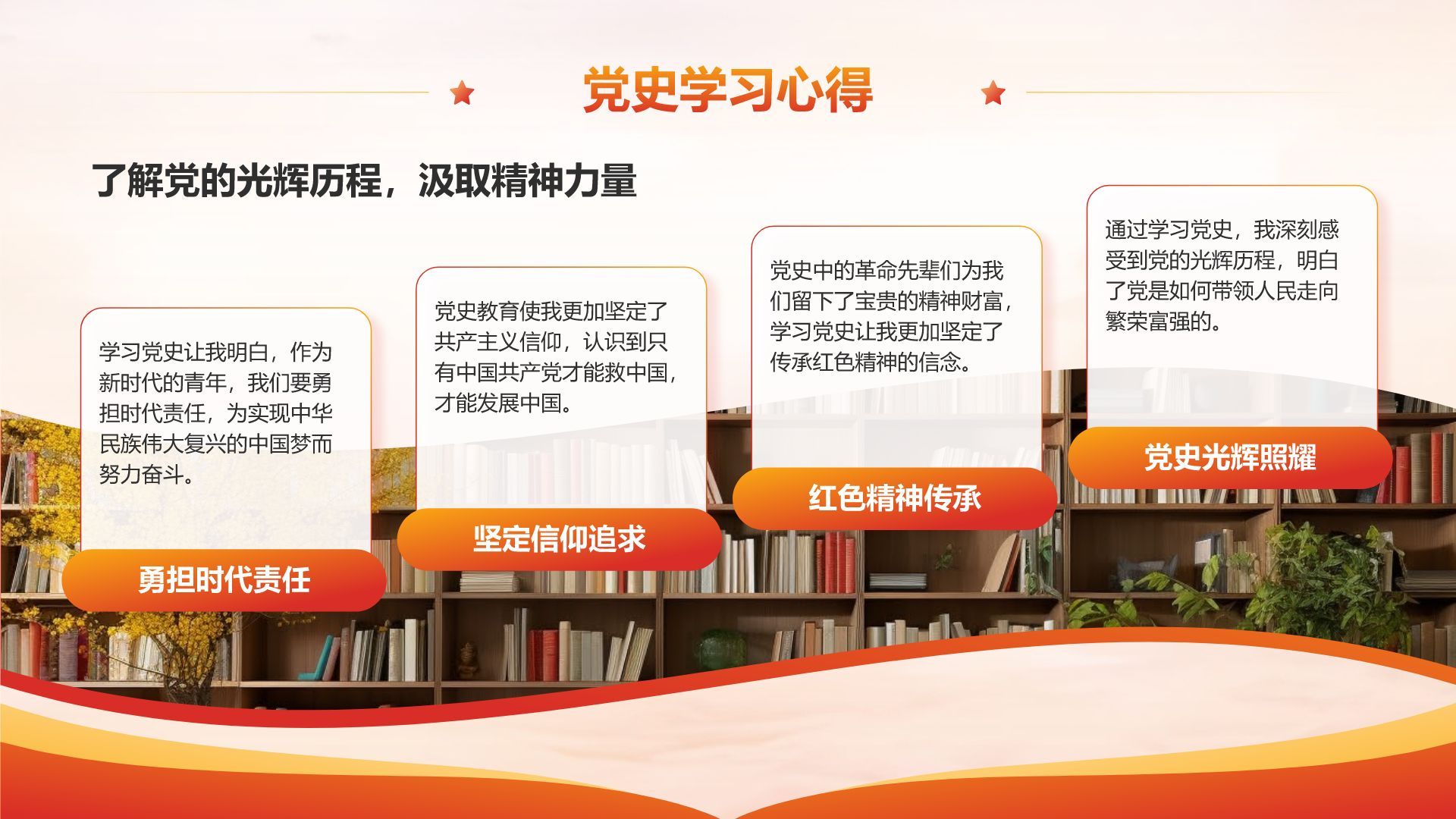 党史学习心得

了解党的光辉历程，汲取精神力量

学习党史让我明白，作为新时代的青年，我们要勇担时代责任，为实现中华民族伟大复兴的中国梦而努力奋斗。

勇担时代责任

党史教育使我更加坚定了共产主义信仰，认识到只有中国共产党才能救中国，才能发展中国。

坚定信仰追求

党史中的革命先辈们为我们留下了宝贵的精神财富，学习党史让我更加坚定了传承红色精神的信念。

红色精神传承

通过学习党史，我深刻感受到党的光辉历程，明白了党是如何带领人民走向繁荣富强的。

党史光辉照耀